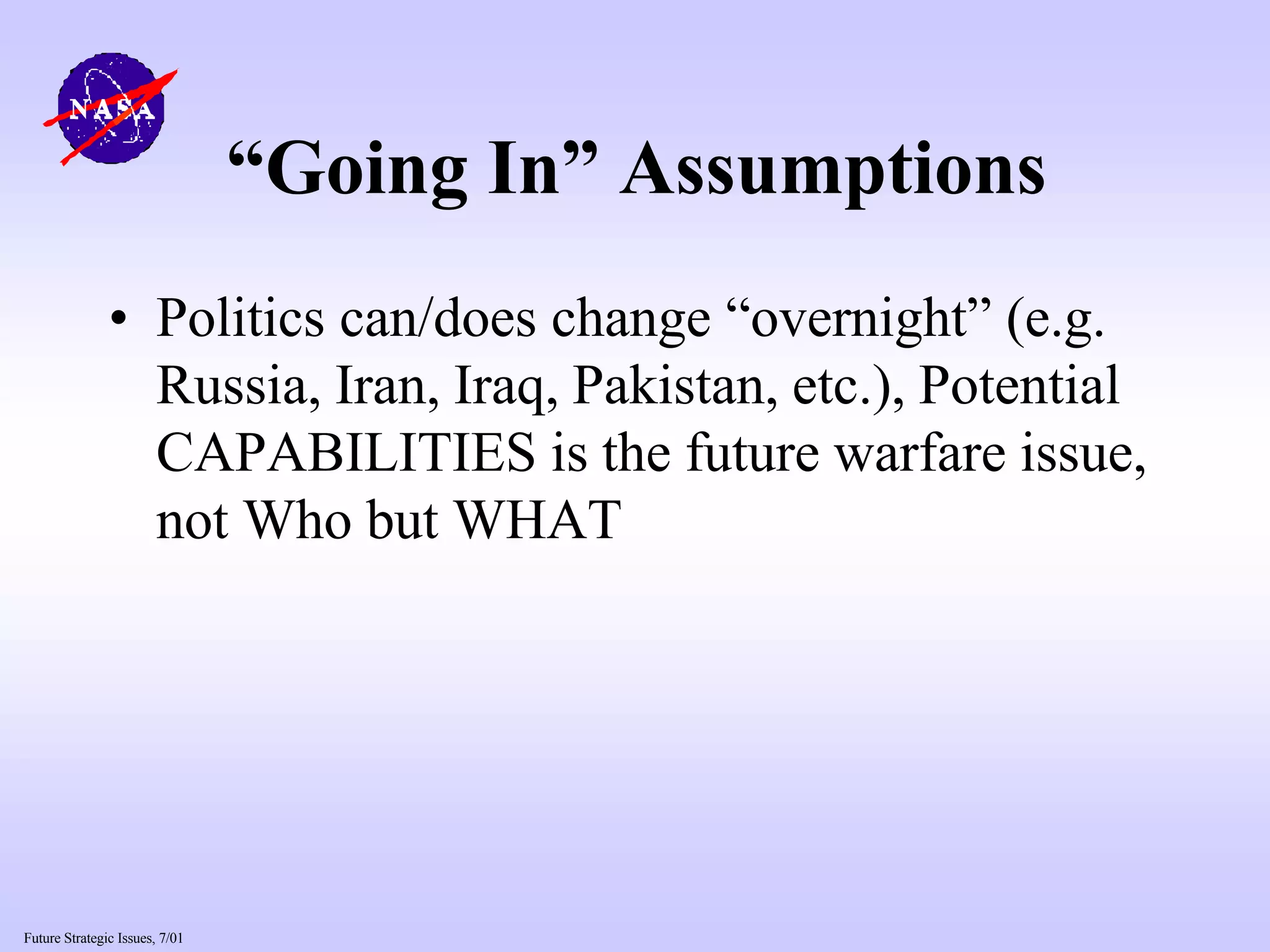 NASA

“Going In” Assumptions

• Politics can/does change “overnight” (e.g. Russia, Iran, Iraq, Pakistan, etc.), Potential CAPABILITIES is the future warfare issue, not Who but WHAT

Future Strategic Issues, 7/01